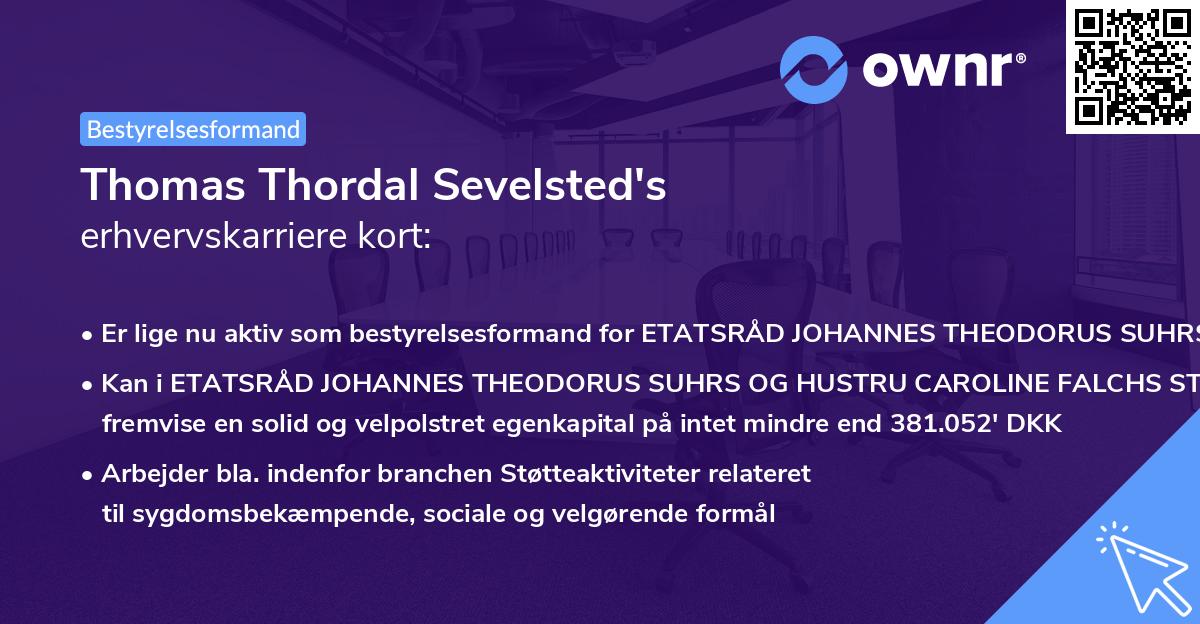 ownr®

Bestyrelsesformand

Thomas Thordal Sevelsted's
erhvervskarriere kort:

• Er lige nu aktiv som bestyrelsesformand for ETATSRÅD JOHANNES THEODORUS SUHRS

• Kan i ETATSRÅD JOHANNES THEODORUS SUHRS OG HUSTRU CAROLINE FALCHS ST fremvise en solid og velpolstret egenkapital på intet mindre end 381.052' DKK

• Arbejder bla. indenfor branchen Støtteaktiviteter relateret til sygdomsbekæmpende, sociale og velgørende formål